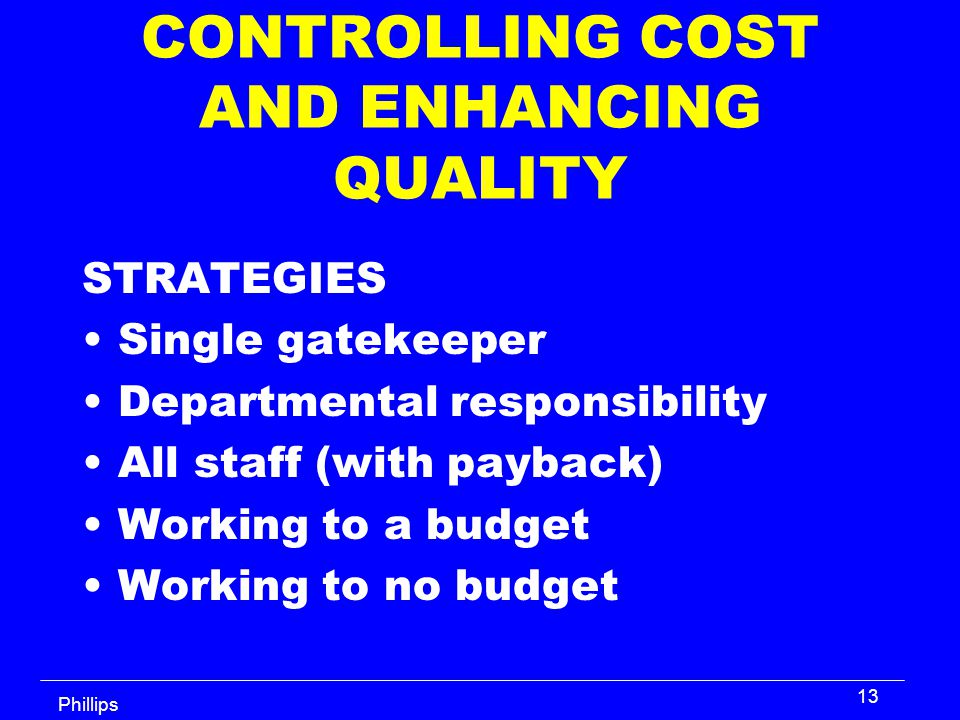 CONTROLLING COST AND ENHANCING QUALITY

STRATEGIES
• Single gatekeeper
• Departmental responsibility
• All staff (with payback)
• Working to a budget
• Working to no budget

Phillips

13